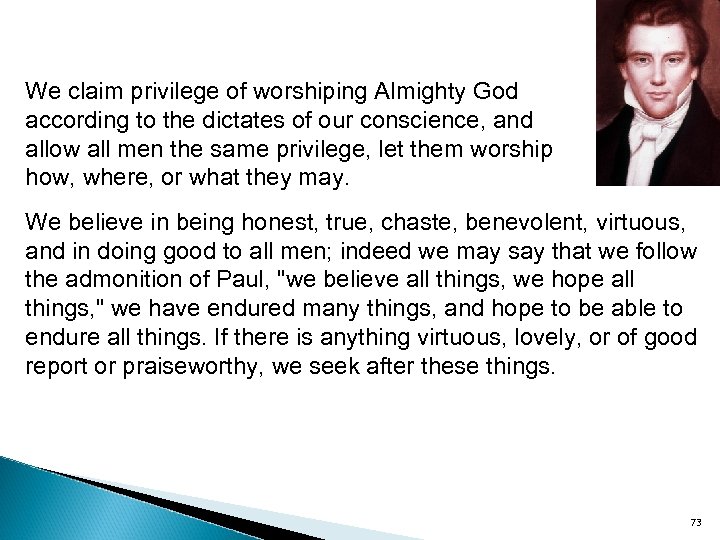 We claim privilege of worshiping Almighty God according to the dictates of our conscience, and allow all men the same privilege, let them worship how, where, or what they may.

We believe in being honest, true, chaste, benevolent, virtuous, and in doing good to all men; indeed we may say that we follow the admonition of Paul, "we believe all things, we hope all things," we have endured many things, and hope to be able to endure all things. If there is anything virtuous, lovely, or of good report or praiseworthy, we seek after these things.

73